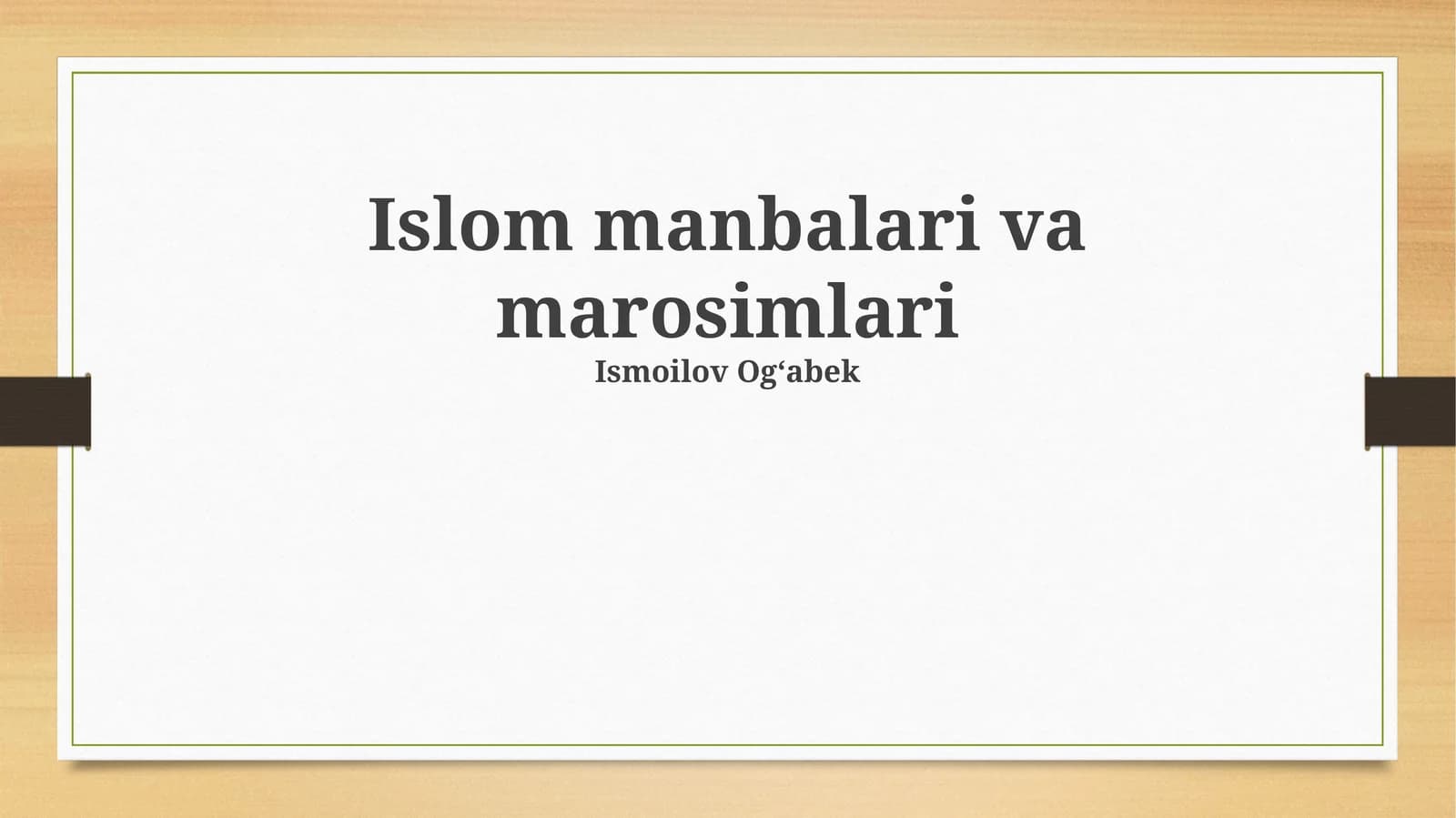 Islom manbalari va marosimlari

Ismoilov Og‘abek